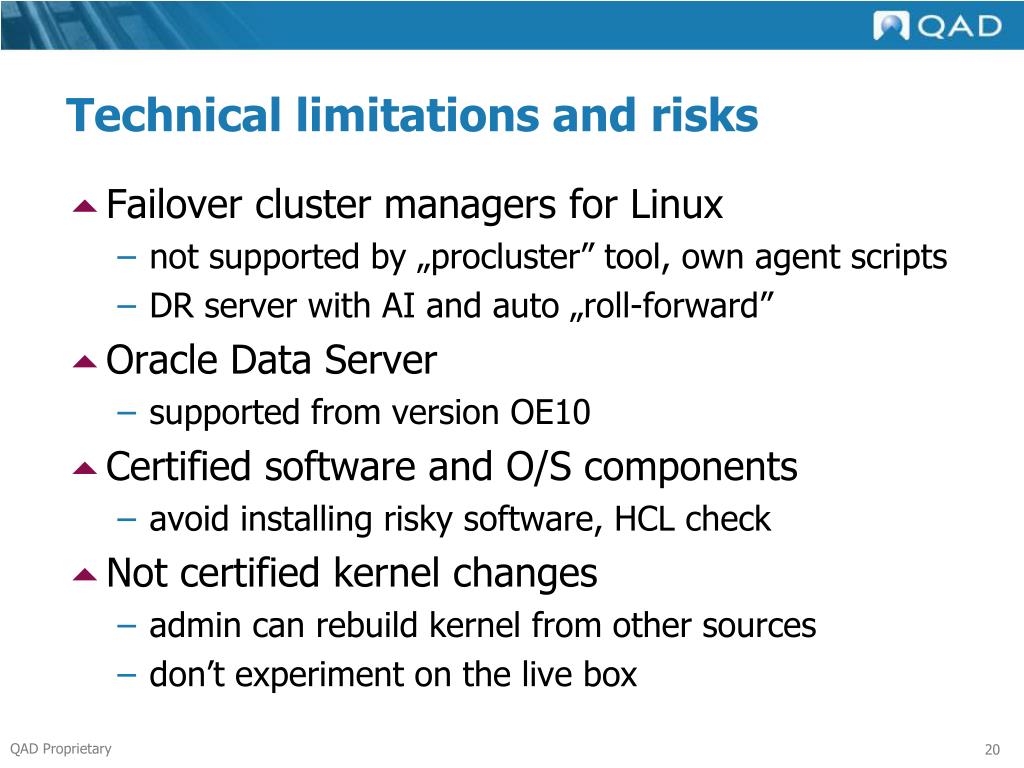 QAD

Technical limitations and risks

Failover cluster managers for Linux
– not supported by „procluster” tool, own agent scripts
– DR server with AI and auto „roll-forward”

Oracle Data Server
– supported from version OE10

Certified software and O/S components
– avoid installing risky software, HCL check

Not certified kernel changes
– admin can rebuild kernel from other sources
– don’t experiment on the live box

QAD Proprietary

20